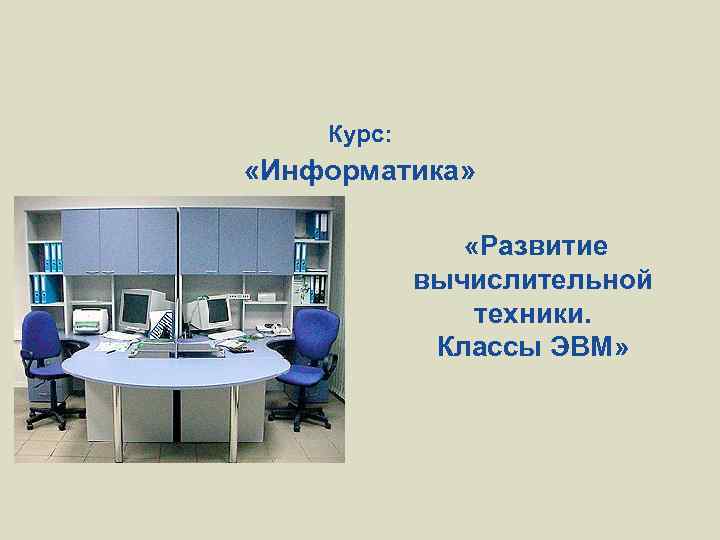 Курс:
«Информатика»

«Развитие вычислительной техники. Классы ЭВМ»